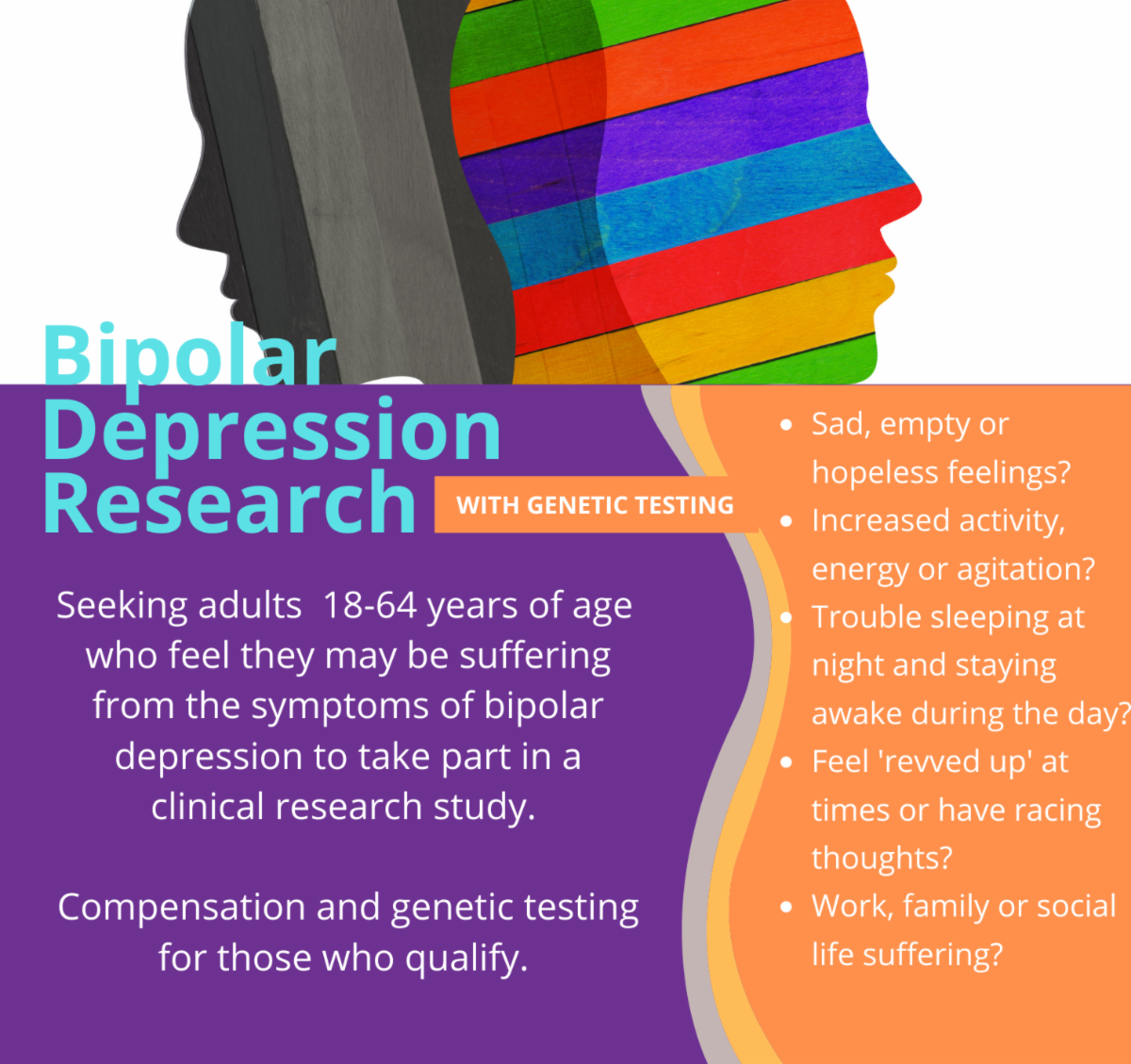 Bipolar Depression Research

WITH GENETIC TESTING

Seeking adults 18-64 years of age who feel they may be suffering from the symptoms of bipolar depression to take part in a clinical research study.

Compensation and genetic testing for those who qualify.

- Sad, empty or hopeless feelings?
- Increased activity, energy or agitation?
- Trouble sleeping at night and staying awake during the day?
- Feel 'revved up' at times or have racing thoughts?
- Work, family or social life suffering?